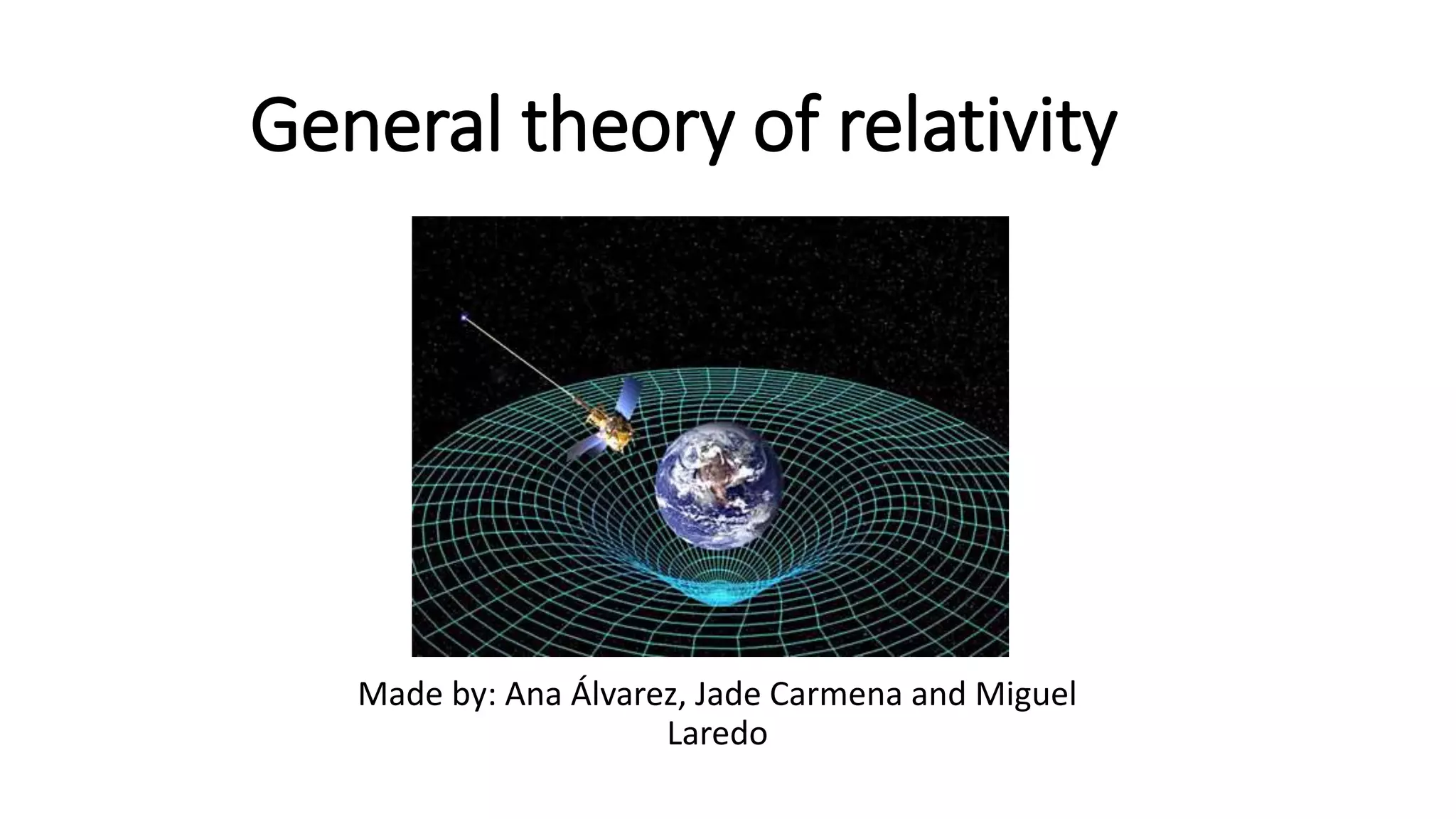 General theory of relativity

Made by: Ana Álvarez, Jade Carmena and Miguel Laredo